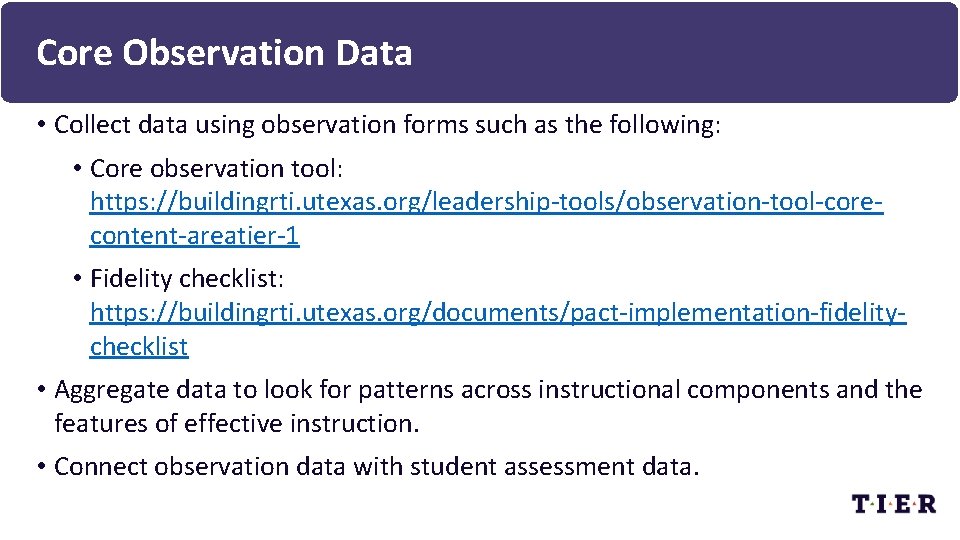 Core Observation Data

• Collect data using observation forms such as the following:

• Core observation tool: https://buildingrti.utexas.org/leadership-tools/observation-tool-core-content-areatier-1

• Fidelity checklist: https://buildingrti.utexas.org/documents/pact-implementation-fidelity-checklist

• Aggregate data to look for patterns across instructional components and the features of effective instruction.

• Connect observation data with student assessment data.

T·I·E·R